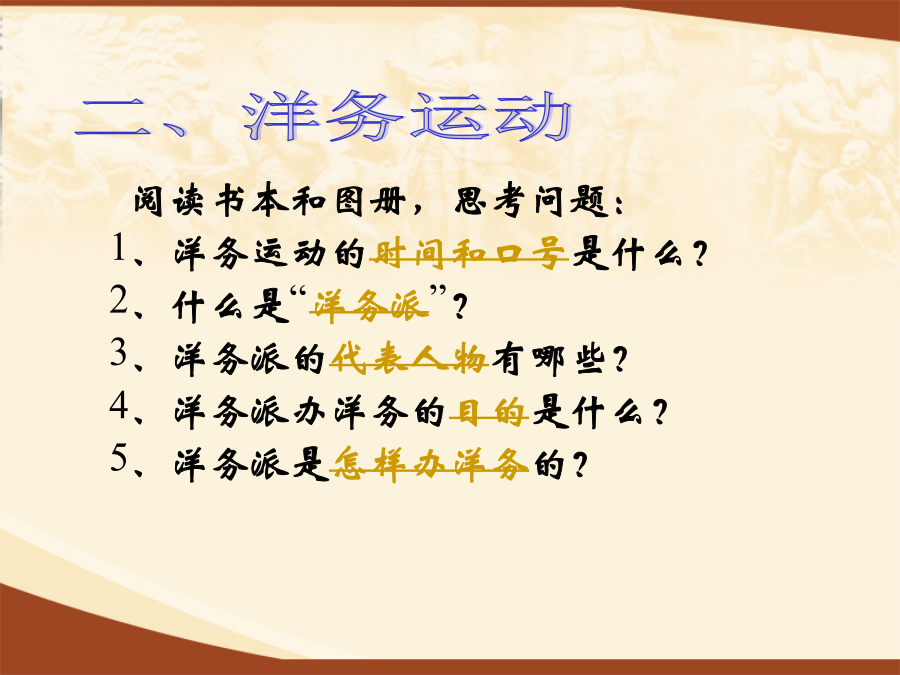 二、洋务运动

阅读书本和图册，思考问题：

1、洋务运动的时间和口号是什么？

2、什么是“洋务派”？

3、洋务派的代表人物有哪些？

4、洋务派办洋务的目的是什么？

5、洋务派是怎样办洋务的？